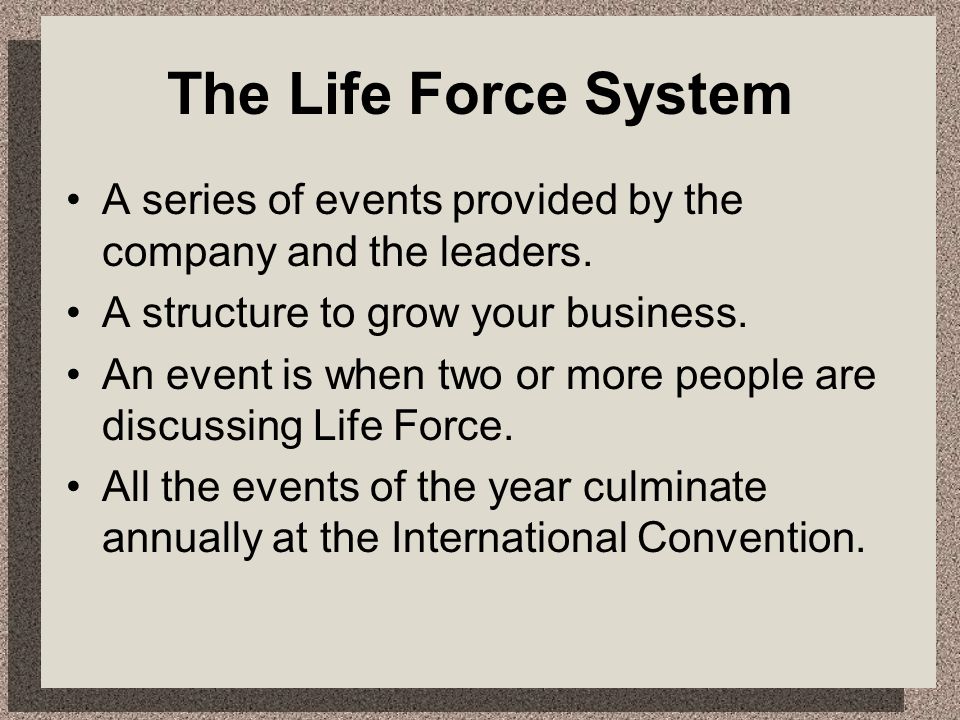 The Life Force System

• A series of events provided by the company and the leaders.
• A structure to grow your business.
• An event is when two or more people are discussing Life Force.
• All the events of the year culminate annually at the International Convention.